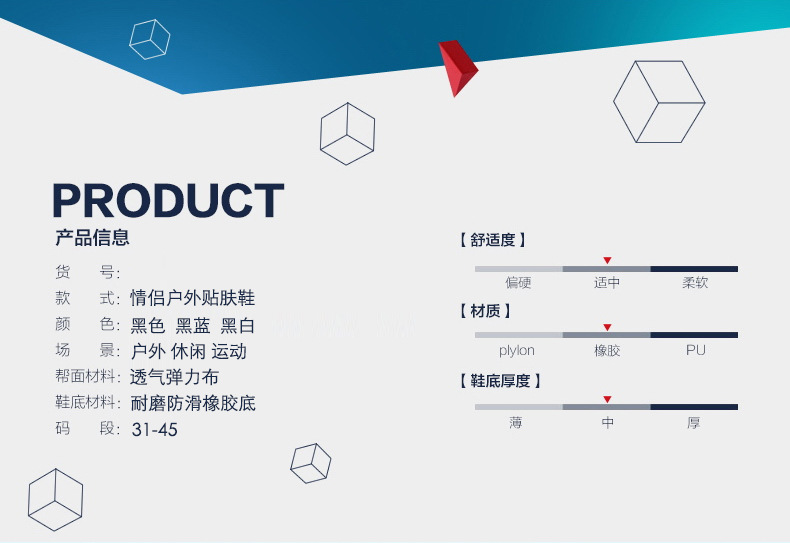 PRODUCT
产品信息

货　　号:
款　　式: 情侣户外贴肤鞋
颜　　色: 黑色 黑蓝 黑白
场　　景: 户外 休闲 运动
帮面材料: 透气弹力布
鞋底材料: 耐磨防滑橡胶底
码　　段: 31-45

【 舒适度 】
偏硬　适中　柔软

【 材质 】
plylon　橡胶　PU

【 鞋底厚度 】
薄　中　厚